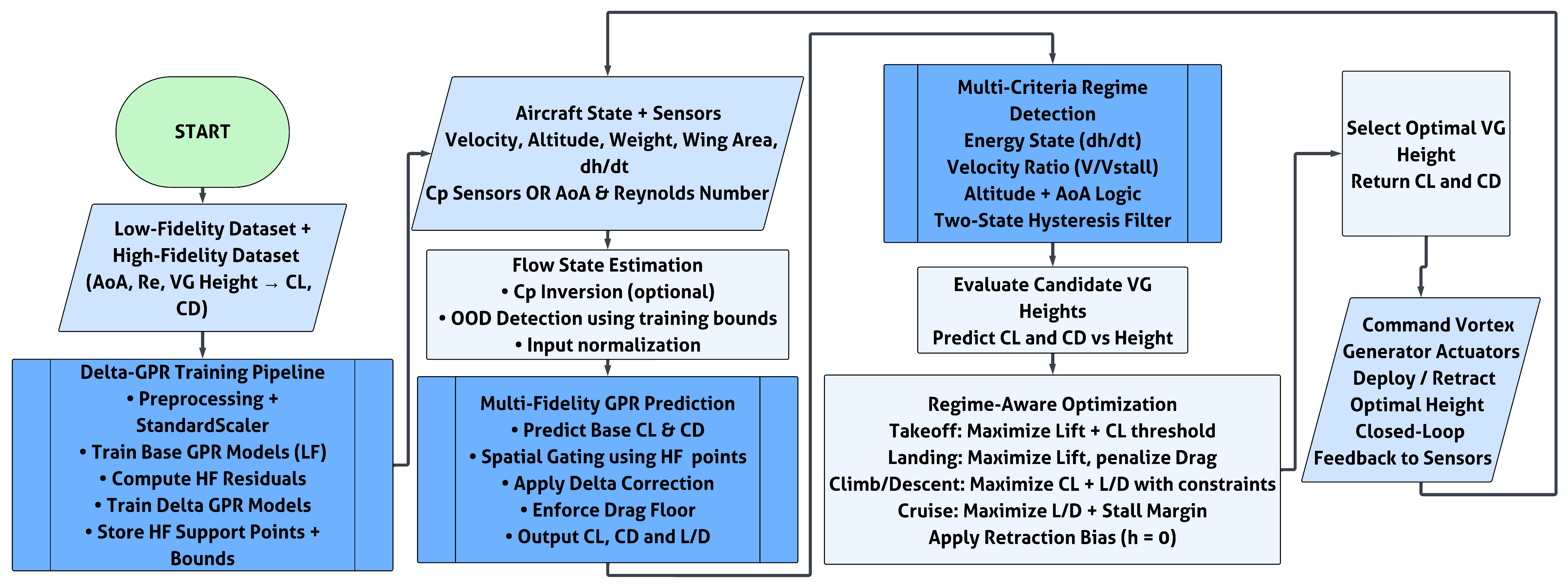 START

Low-Fidelity Dataset + High-Fidelity Dataset (AoA, Re, VG Height → CL, CD)

Delta-GPR Training Pipeline
• Preprocessing + StandardScaler
• Train Base GPR Models (LF)
• Compute HF Residuals
• Train Delta GPR Models
• Store HF Support Points + Bounds

Aircraft State + Sensors
Velocity, Altitude, Weight, Wing Area, dh/dt
Cp Sensors OR AoA & Reynolds Number

Flow State Estimation
• Cp Inversion (optional)
• OOD Detection using training bounds
• Input normalization

Multi-Fidelity GPR Prediction
• Predict Base CL & CD
• Spatial Gating using HF points
• Apply Delta Correction
• Enforce Drag Floor
• Output CL, CD and L/D

Multi-Criteria Regime Detection
Energy State (dh/dt)
Velocity Ratio (V/Vstall)
Altitude + AoA Logic
Two-State Hysteresis Filter

Evaluate Candidate VG Heights
Predict CL and CD vs Height

Regime-Aware Optimization
Takeoff: Maximize Lift + CL threshold
Landing: Maximize Lift, penalize Drag
Climb/Descent: Maximize CL + L/D with constraints
Cruise: Maximize L/D + Stall Margin
Apply Retraction Bias (h = 0)

Select Optimal VG Height
Return CL and CD

Command Vortex Generator Actuators
Deploy / Retract
Optimal Height
Closed-Loop
Feedback to Sensors